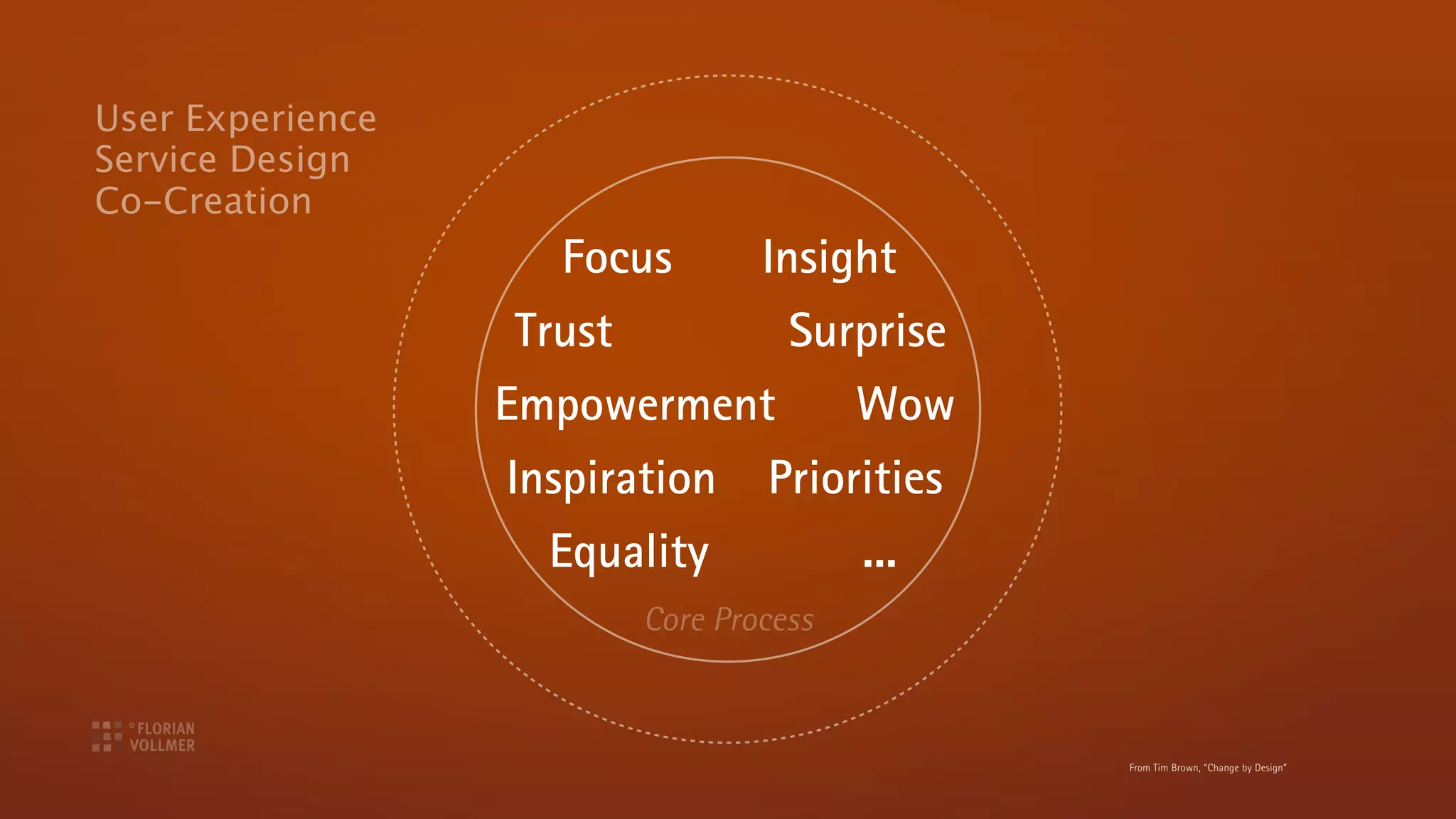 User Experience
Service Design
Co-Creation

Focus Insight
Trust Surprise
Empowerment Wow
Inspiration Priorities
Equality ...

Core Process

©FLORIAN VOLLMER

From Tim Brown, "Change by Design"